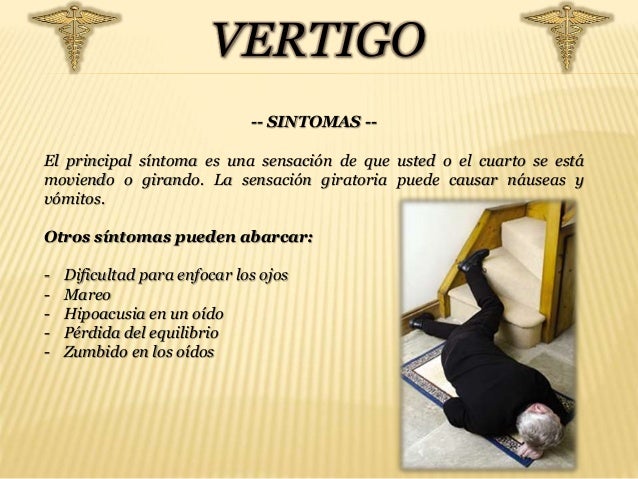 VERTIGO

-- SINTOMAS --

El principal síntoma es una sensación de que usted o el cuarto se está moviendo o girando. La sensación giratoria puede causar náuseas y vómitos.

Otros síntomas pueden abarcar:

- Dificultad para enfocar los ojos
- Mareo
- Hipoacusia en un oído
- Pérdida del equilibrio
- Zumbido en los oídos